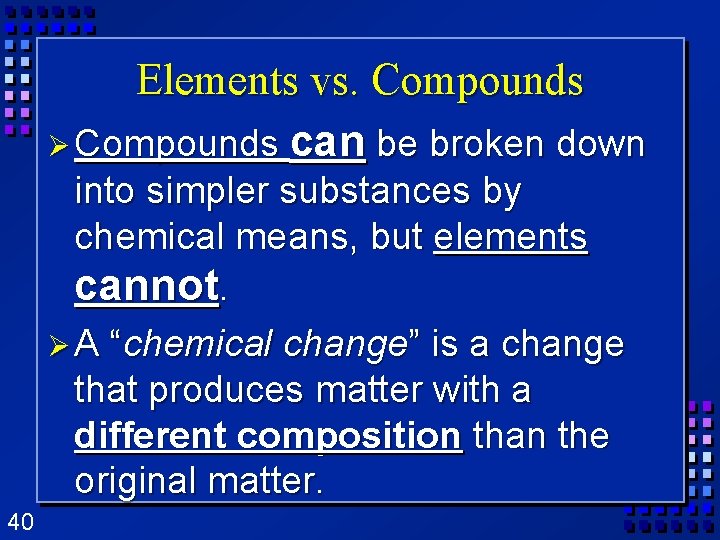 Elements vs. Compounds

➢ Compounds can be broken down into simpler substances by chemical means, but elements cannot.

➢ A "chemical change" is a change that produces matter with a different composition than the original matter.

40